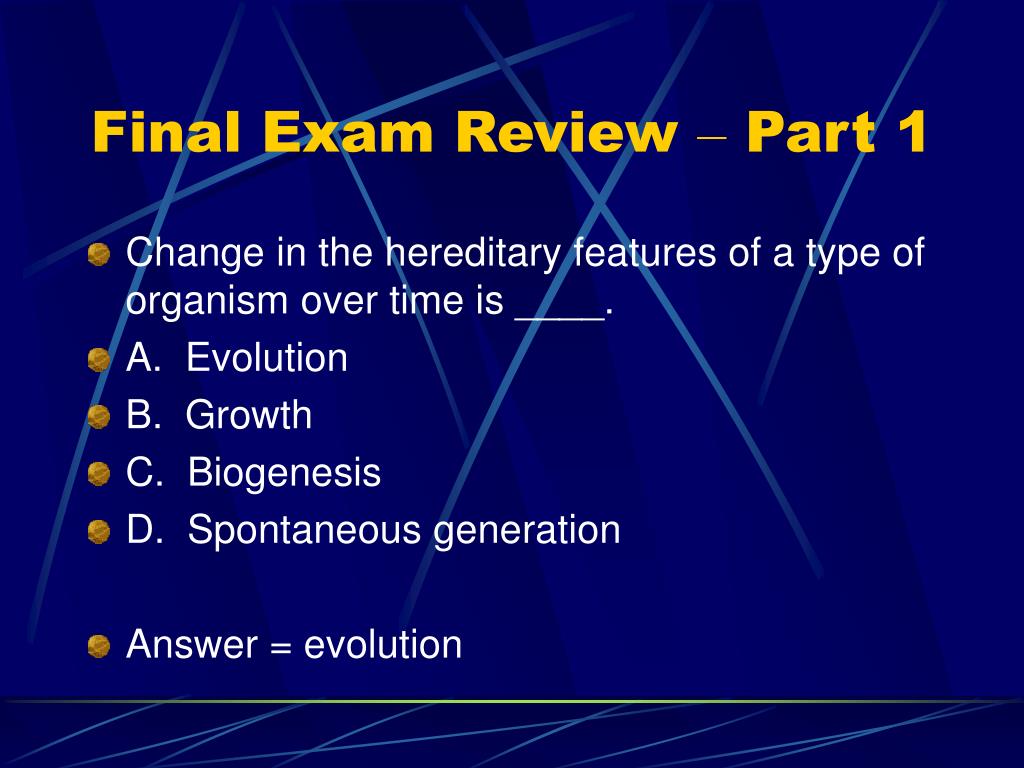 Final Exam Review – Part 1

Change in the hereditary features of a type of organism over time is ____.

A. Evolution

B. Growth

C. Biogenesis

D. Spontaneous generation

Answer = evolution